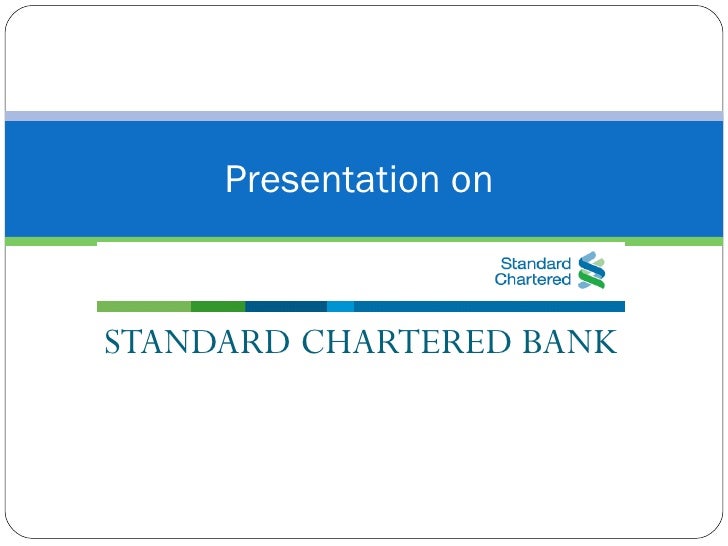 Presentation on

Standard Chartered

STANDARD CHARTERED BANK